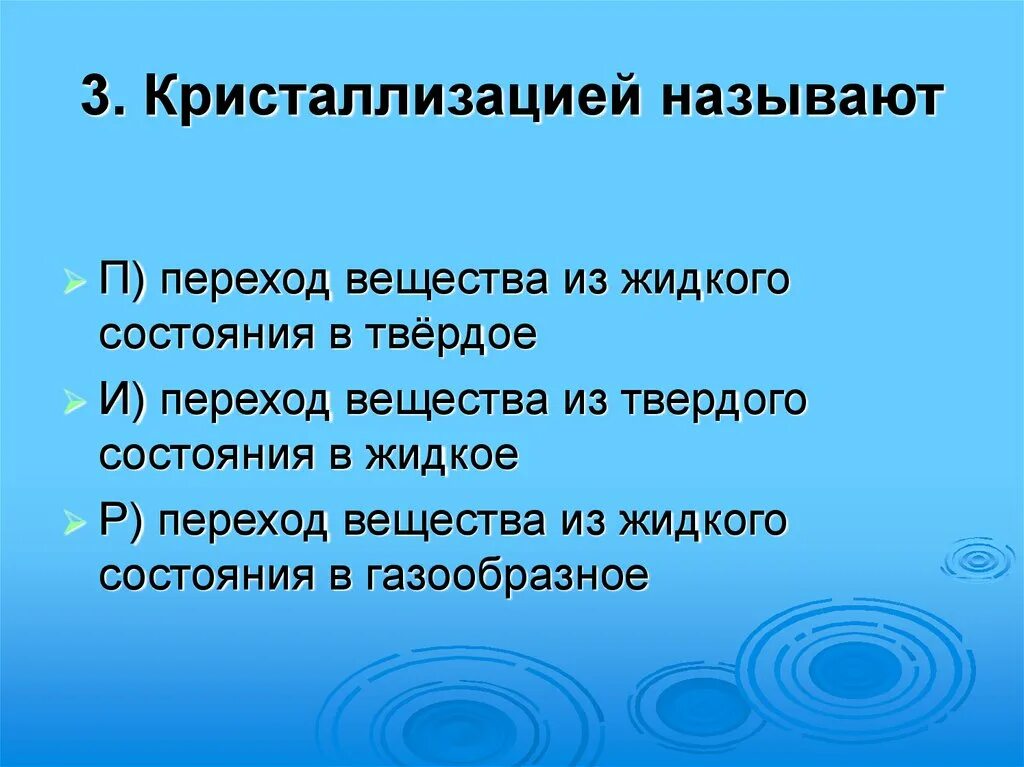 3. Кристаллизацией называют

П) переход вещества из жидкого состояния в твёрдое

И) переход вещества из твердого состояния в жидкое

Р) переход вещества из жидкого состояния в газообразное